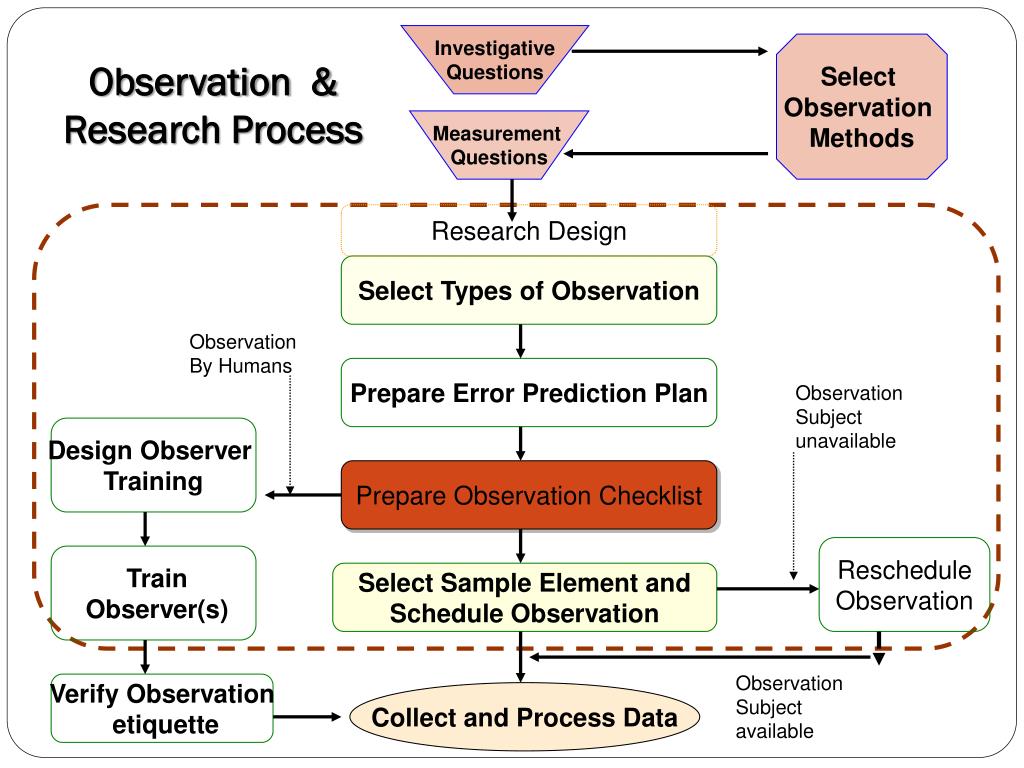 Observation & Research Process

Investigative Questions

Select Observation Methods

Measurement Questions

Research Design

Select Types of Observation

Observation By Humans

Prepare Error Prediction Plan

Observation Subject unavailable

Design Observer Training

Prepare Observation Checklist

Train Observer(s)

Select Sample Element and Schedule Observation

Reschedule Observation

Verify Observation etiquette

Collect and Process Data

Observation Subject available